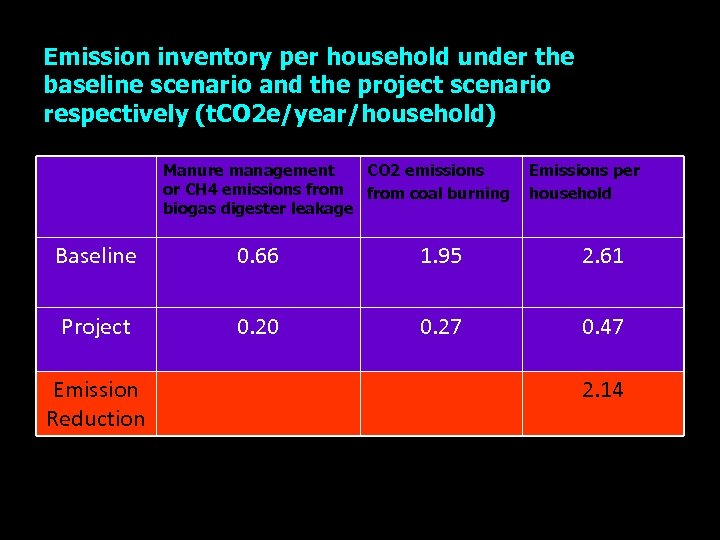 Emission inventory per household under the baseline scenario and the project scenario respectively (tCO2e/year/household)

| | Manure management or CH4 emissions from biogas digester leakage | CO2 emissions from coal burning | Emissions per household |
|---|---|---|---|
| Baseline | 0.66 | 1.95 | 2.61 |
| Project | 0.20 | 0.27 | 0.47 |
| Emission Reduction | | | 2.14 |